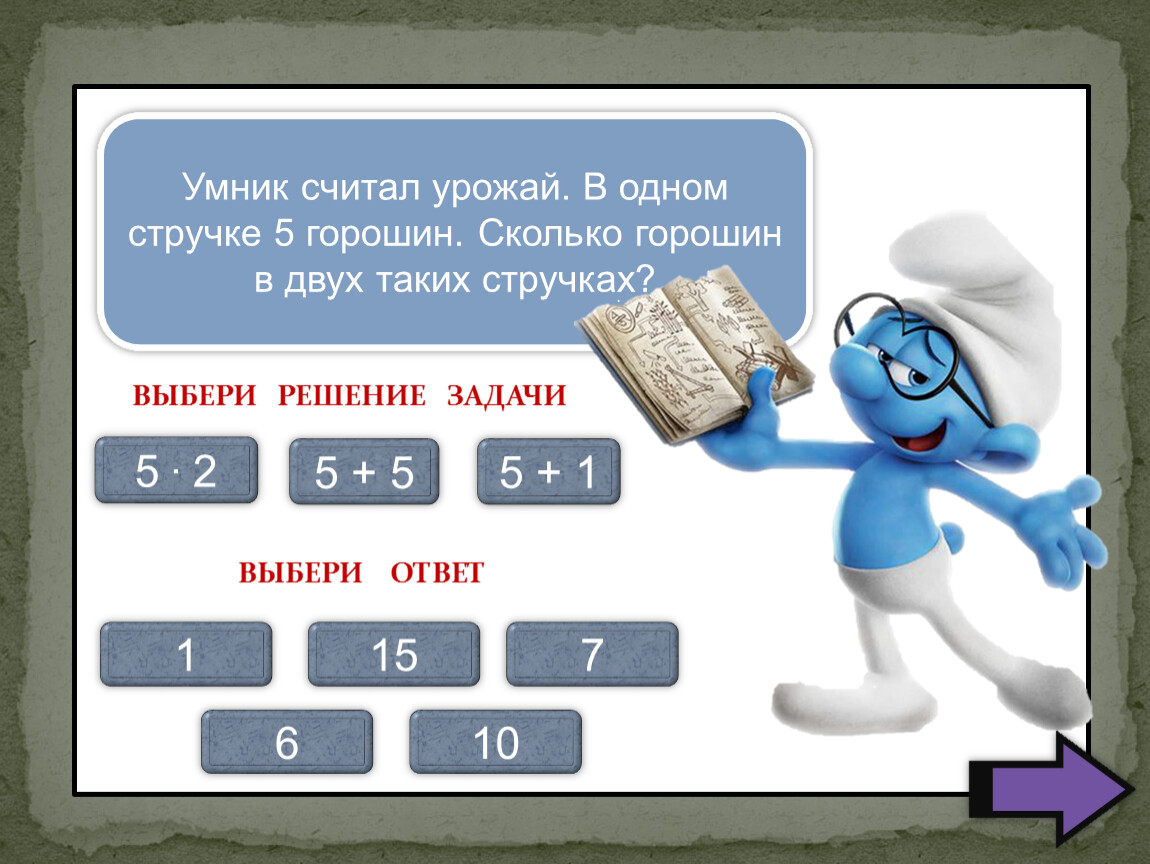 Умник считал урожай. В одном стручке 5 горошин. Сколько горошин в двух таких стручках?

ВЫБЕРИ РЕШЕНИЕ ЗАДАЧИ

$5 \cdot 2$

$5 + 5$

$5 + 1$

ВЫБЕРИ ОТВЕТ

1

15

7

6

10